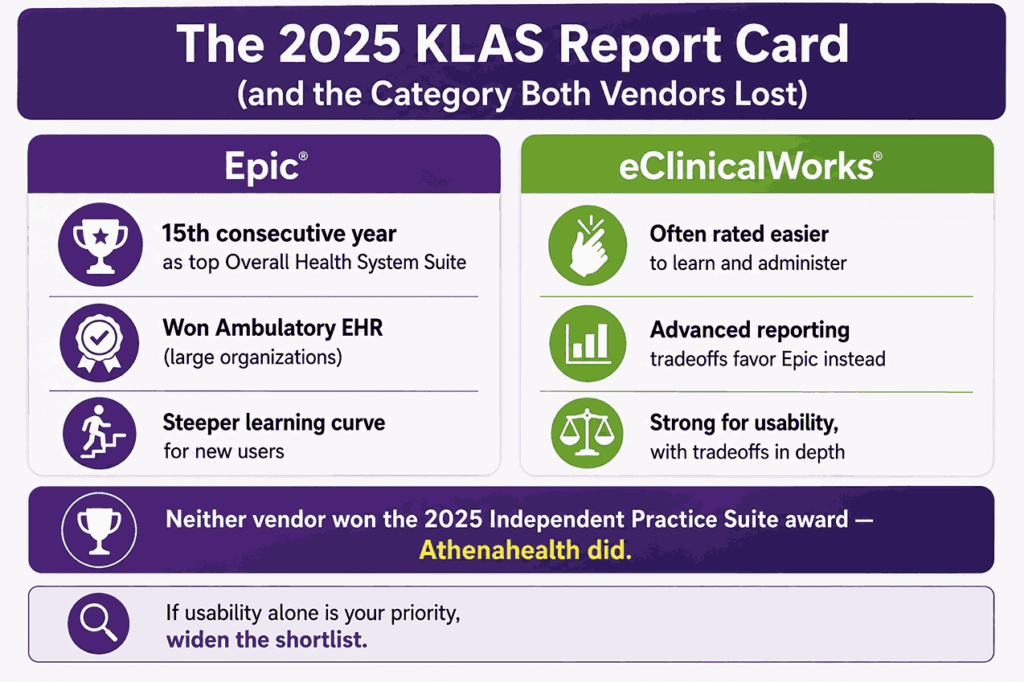 The 2025 KLAS Report Card
(and the Category Both Vendors Lost)

Epic®

15th consecutive year
as top Overall Health System Suite

Won Ambulatory EHR
(large organizations)

Steeper learning curve
for new users

eClinicalWorks®

Often rated easier
to learn and administer

Advanced reporting
tradeoffs favor Epic instead

Strong for usability,
with tradeoffs in depth

Neither vendor won the 2025 Independent Practice Suite award — Athenahealth did.

If usability alone is your priority,
widen the shortlist.